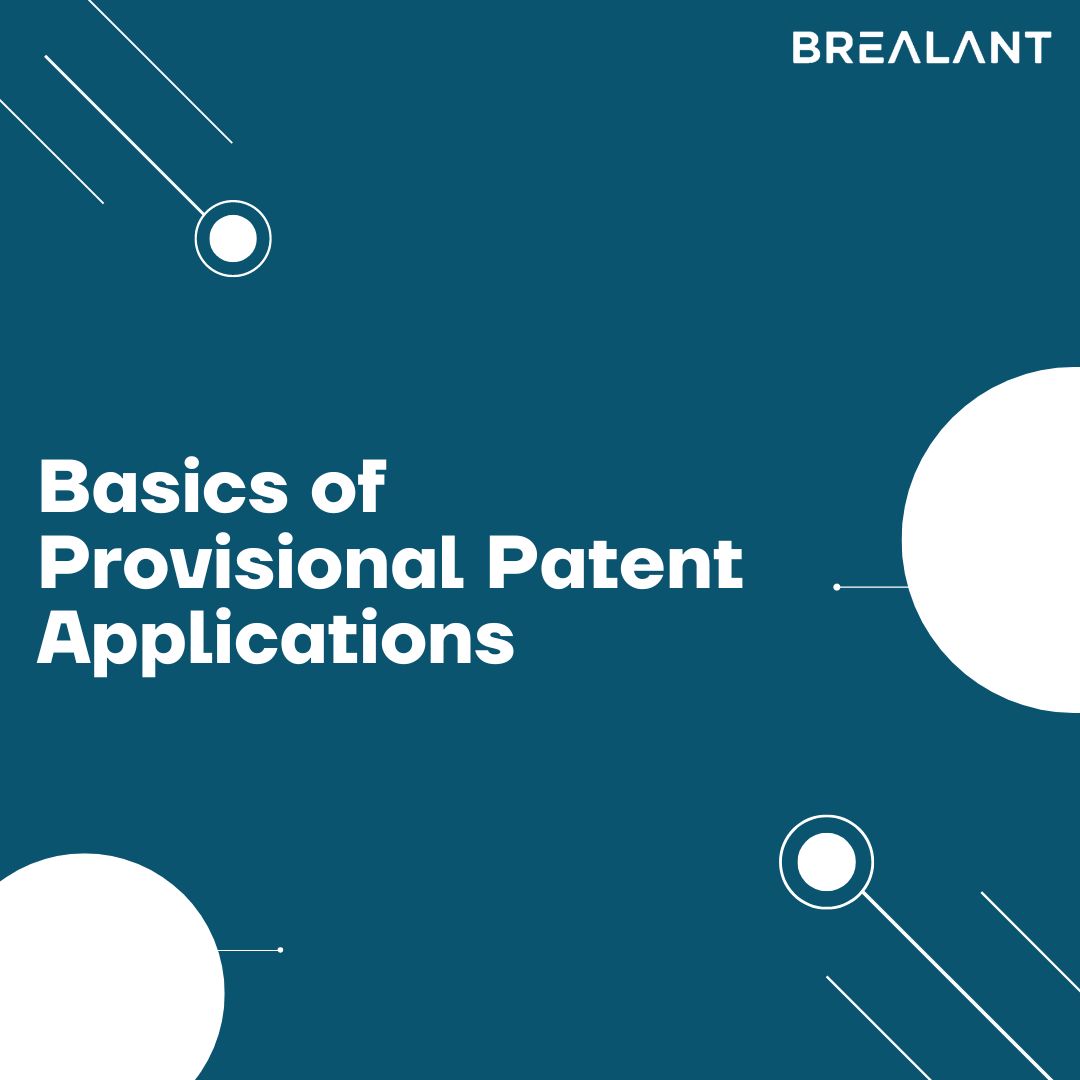 BREALANT

Basics of Provisional Patent Applications